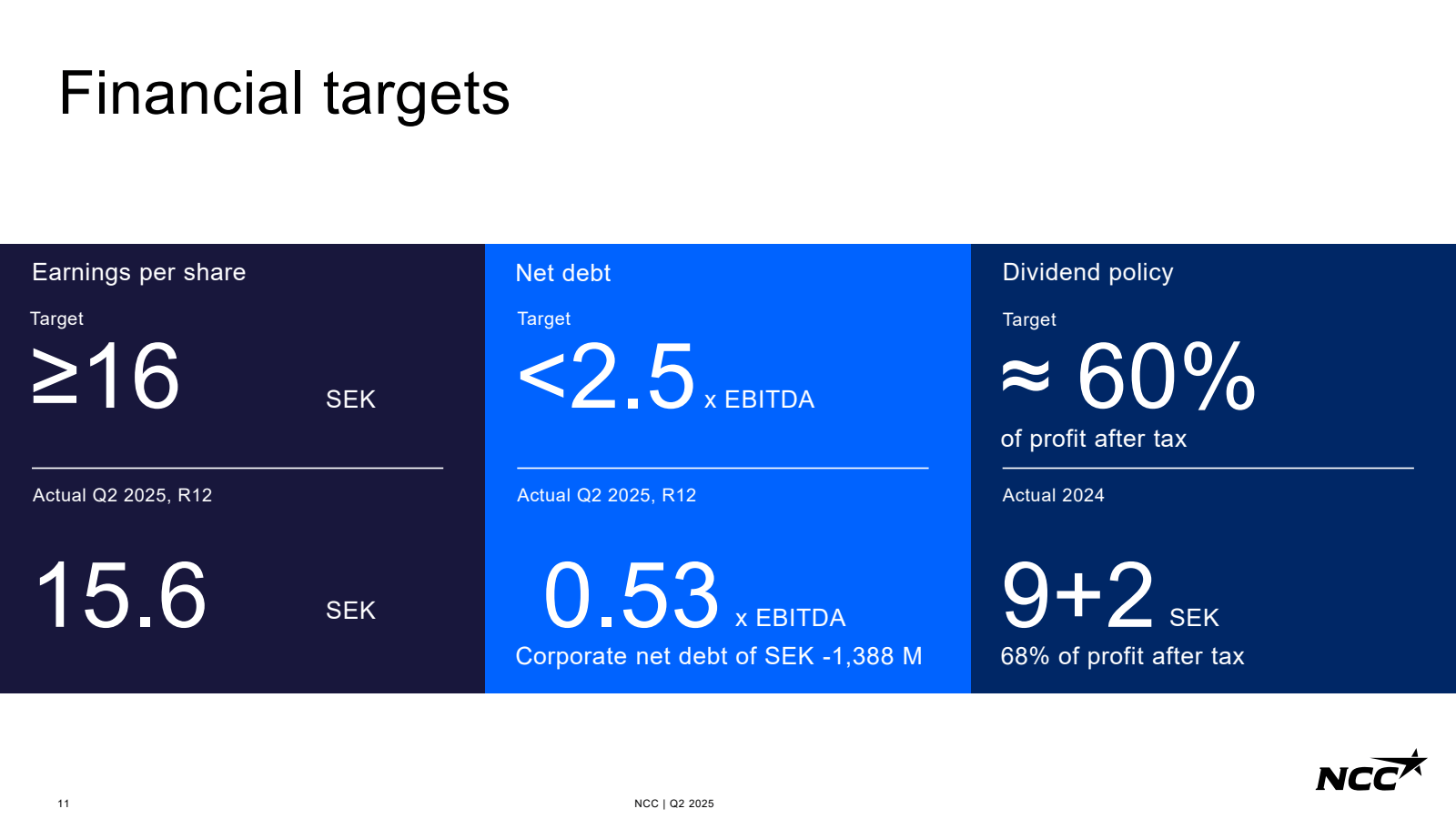 Financial targets

Earnings per share

Target

≥16 SEK

Actual Q2 2025, R12

15.6 SEK

Net debt

Target

<2.5 x EBITDA

Actual Q2 2025, R12

0.53 x EBITDA

Corporate net debt of SEK -1,388 M

Dividend policy

Target

≈ 60%

of profit after tax

Actual 2024

9+2 SEK

68% of profit after tax

11

NCC | Q2 2025

NCC